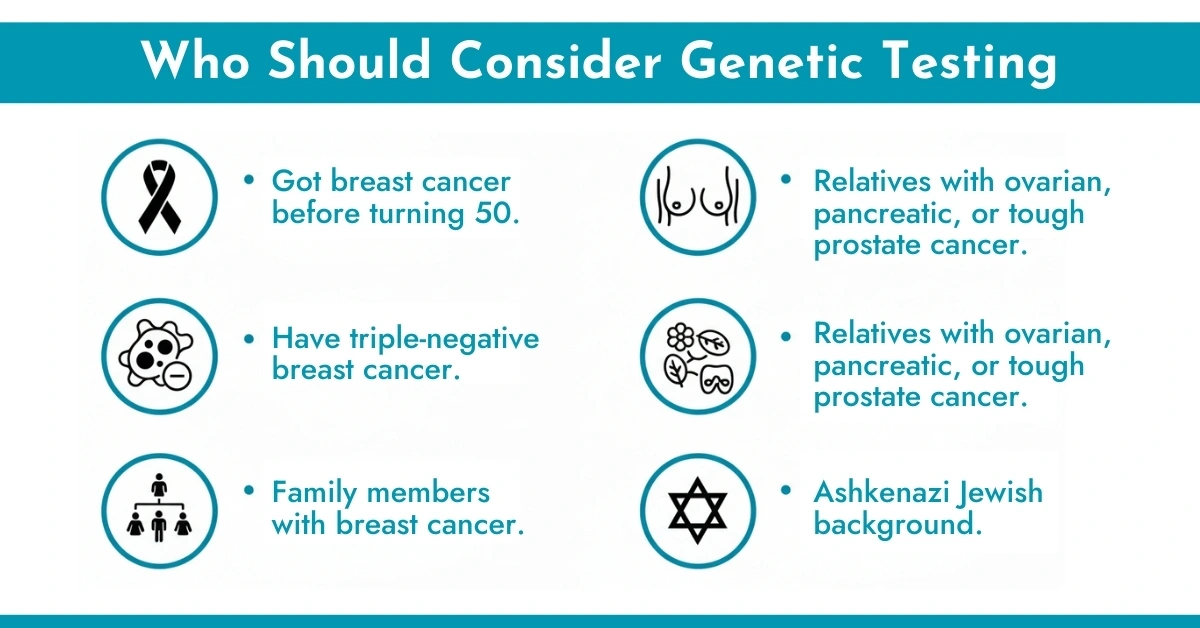 Who Should Consider Genetic Testing

• Got breast cancer before turning 50.

• Have triple-negative breast cancer.

• Family members with breast cancer.

• Relatives with ovarian, pancreatic, or tough prostate cancer.

• Relatives with ovarian, pancreatic, or tough prostate cancer.

• Ashkenazi Jewish background.